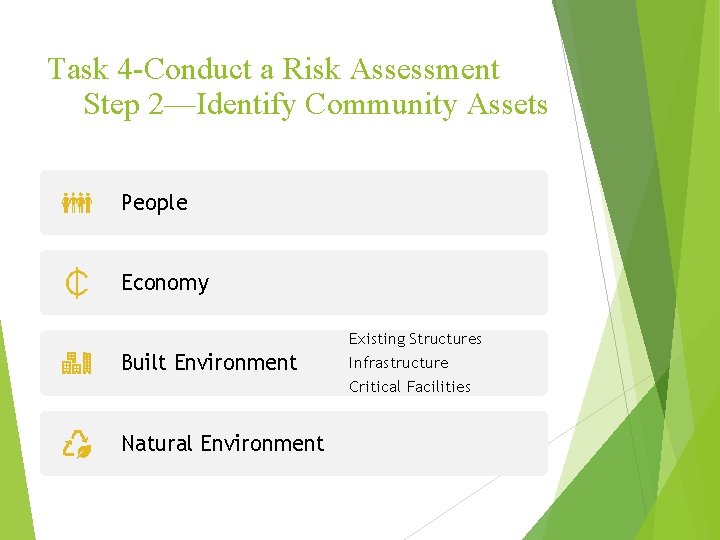 Task 4-Conduct a Risk Assessment
Step 2—Identify Community Assets

People

Economy

Built Environment

Existing Structures
Infrastructure
Critical Facilities

Natural Environment